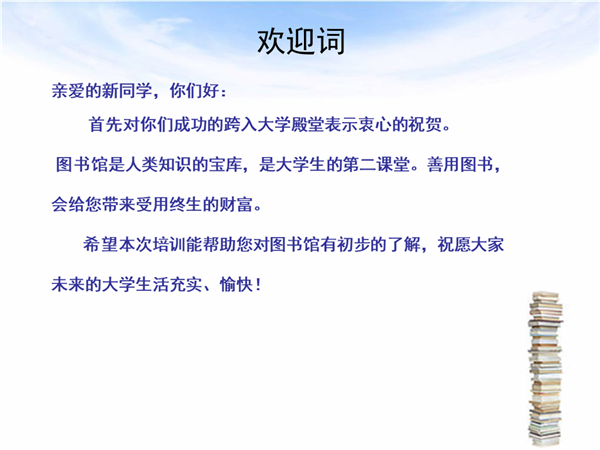 欢迎词

亲爱的新同学，你们好：

首先对你们成功的跨入大学殿堂表示衷心的祝贺。

图书馆是人类知识的宝库，是大学生的第二课堂。善用图书，会给您带来受用终生的财富。

希望本次培训能帮助您对图书馆有初步的了解，祝愿大家未来的大学生活充实、愉快！